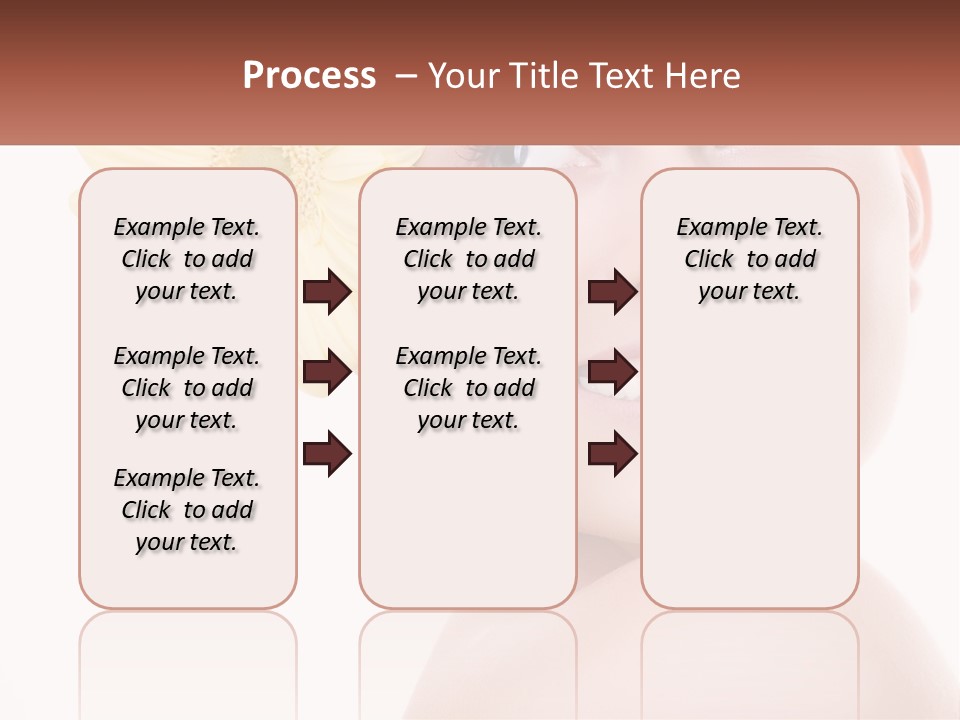 Process – Your Title Text Here

Example Text. Click to add your text.

Example Text. Click to add your text.

Example Text. Click to add your text.

Example Text. Click to add your text.

Example Text. Click to add your text.

Example Text. Click to add your text.